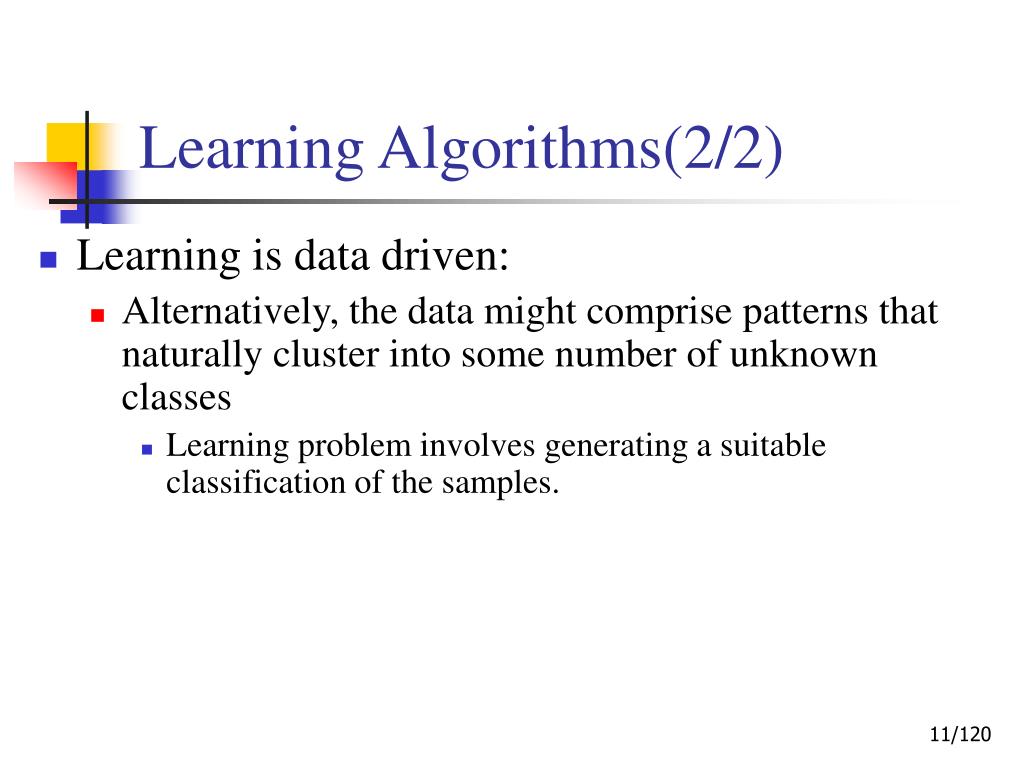 Learning Algorithms(2/2)

Learning is data driven:

Alternatively, the data might comprise patterns that naturally cluster into some number of unknown classes

Learning problem involves generating a suitable classification of the samples.

11/120